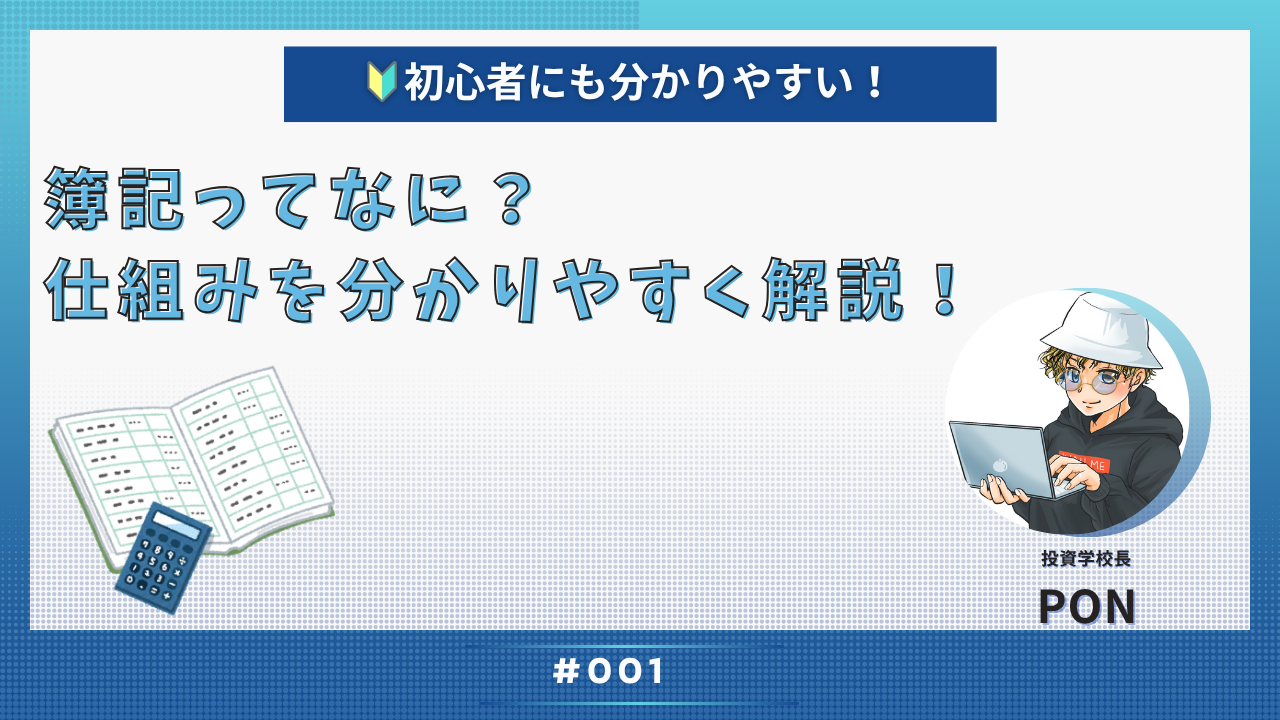 初心者にも分かりやすい！

簿記ってなに？
仕組みを分かりやすく解説！

投資学校長
PON

#001